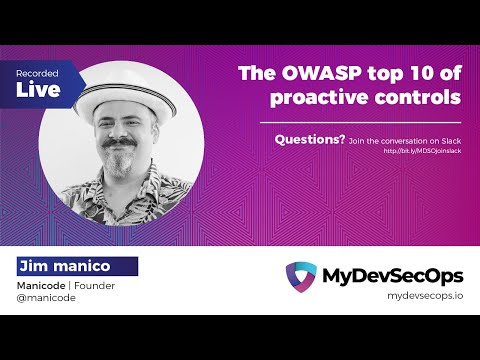 Recorded
Live

The OWASP top 10 of proactive controls

Questions? Join the conversation on Slack
http://bit.ly/MDSOjoinslack

Jim manico
Manicode | Founder
@manicode

MyDevSecOps
mydevsecops.io